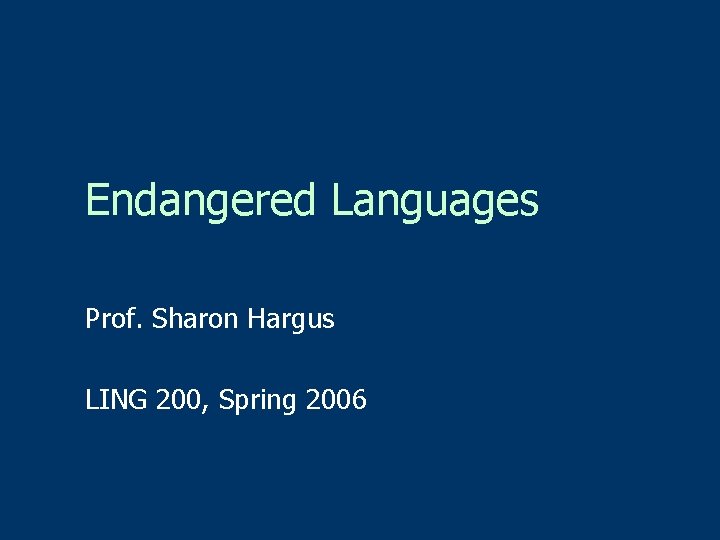 Endangered Languages

Prof. Sharon Hargus

LING 200, Spring 2006